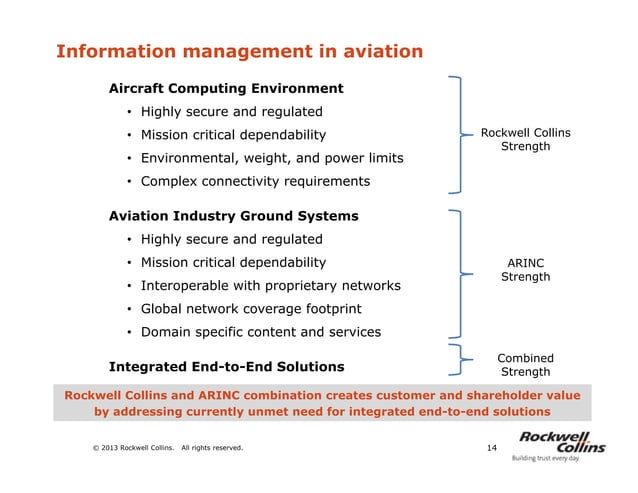 Information management in aviation

Aircraft Computing Environment
• Highly secure and regulated
• Mission critical dependability
• Environmental, weight, and power limits
• Complex connectivity requirements

Rockwell Collins Strength

Aviation Industry Ground Systems
• Highly secure and regulated
• Mission critical dependability
• Interoperable with proprietary networks
• Global network coverage footprint
• Domain specific content and services

ARINC Strength

Integrated End-to-End Solutions

Combined Strength

Rockwell Collins and ARINC combination creates customer and shareholder value by addressing currently unmet need for integrated end-to-end solutions

© 2013 Rockwell Collins. All rights reserved.

14

Rockwell Collins
Building trust every day